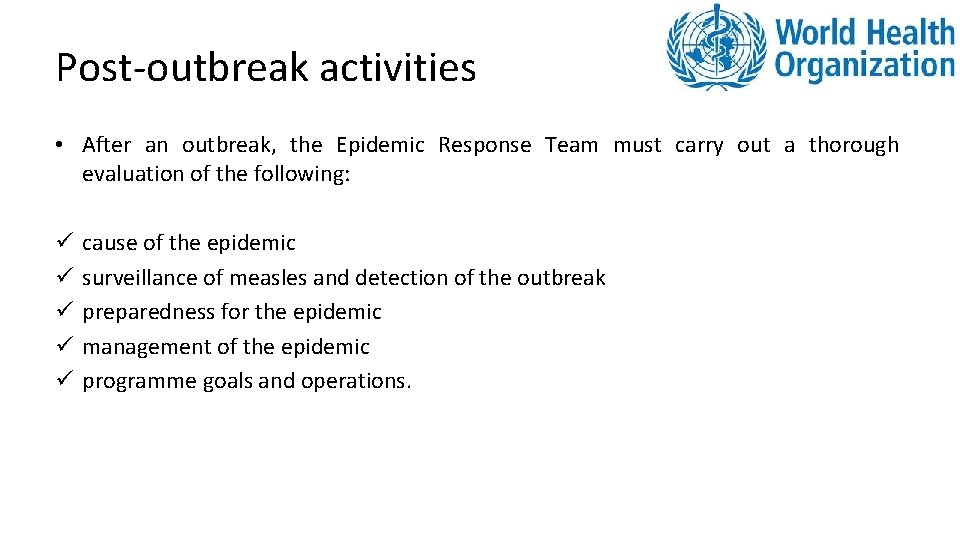 Post-outbreak activities

World Health Organization

• After an outbreak, the Epidemic Response Team must carry out a thorough evaluation of the following:

✓ cause of the epidemic
✓ surveillance of measles and detection of the outbreak
✓ preparedness for the epidemic
✓ management of the epidemic
✓ programme goals and operations.